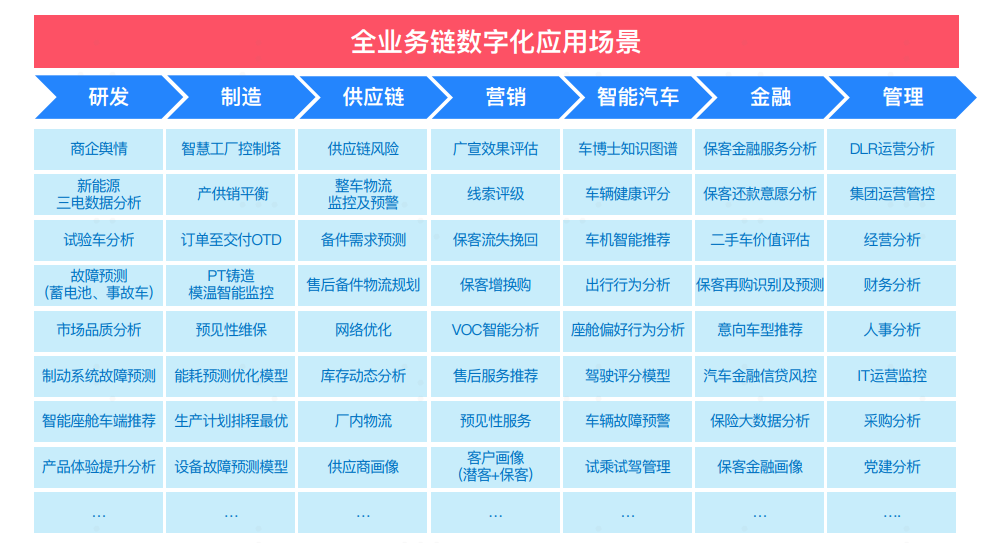 全业务链数字化应用场景

| 研发 | 制造 | 供应链 | 营销 | 智能汽车 | 金融 | 管理 |
|---|---|---|---|---|---|---|
| 商企舆情 | 智慧工厂控制塔 | 供应链风险 | 广宣效果评估 | 车博士知识图谱 | 保客金融服务分析 | DLR运营分析 |
| 新能源 三电数据分析 | 产供销平衡 | 整车物流 监控及预警 | 线索评级 | 车辆健康评分 | 保客还款意愿分析 | 集团运营管控 |
| 试验车分析 | 订单至交付OTD | 备件需求预测 | 保客流失挽回 | 车机智能推荐 | 二手车价值评估 | 经营分析 |
| 故障预测 (蓄电池、事故车) | PT铸造 模温智能监控 | 售后备件物流规划 | 保客增换购 | 出行行为分析 | 保客再购识别及预测 | 财务分析 |
| 市场品质分析 | 预见性维保 | 网络优化 | VOC智能分析 | 座舱偏好行为分析 | 意向车型推荐 | 人事分析 |
| 制动系统故障预测 | 能耗预测优化模型 | 库存动态分析 | 售后服务推荐 | 驾驶评分模型 | 汽车金融信贷风控 | IT运营监控 |
| 智能座舱车端推荐 | 生产计划排程最优 | 厂内物流 | 预见性服务 | 车辆故障预警 | 保险大数据分析 | 采购分析 |
| 产品体验提升分析 | 设备故障预测模型 | 供应商画像 | 客户画像 (潜客+保客) | 试乘试驾管理 | 保客金融画像 | 党建分析 |
| … | … | … | … | … | … | … |